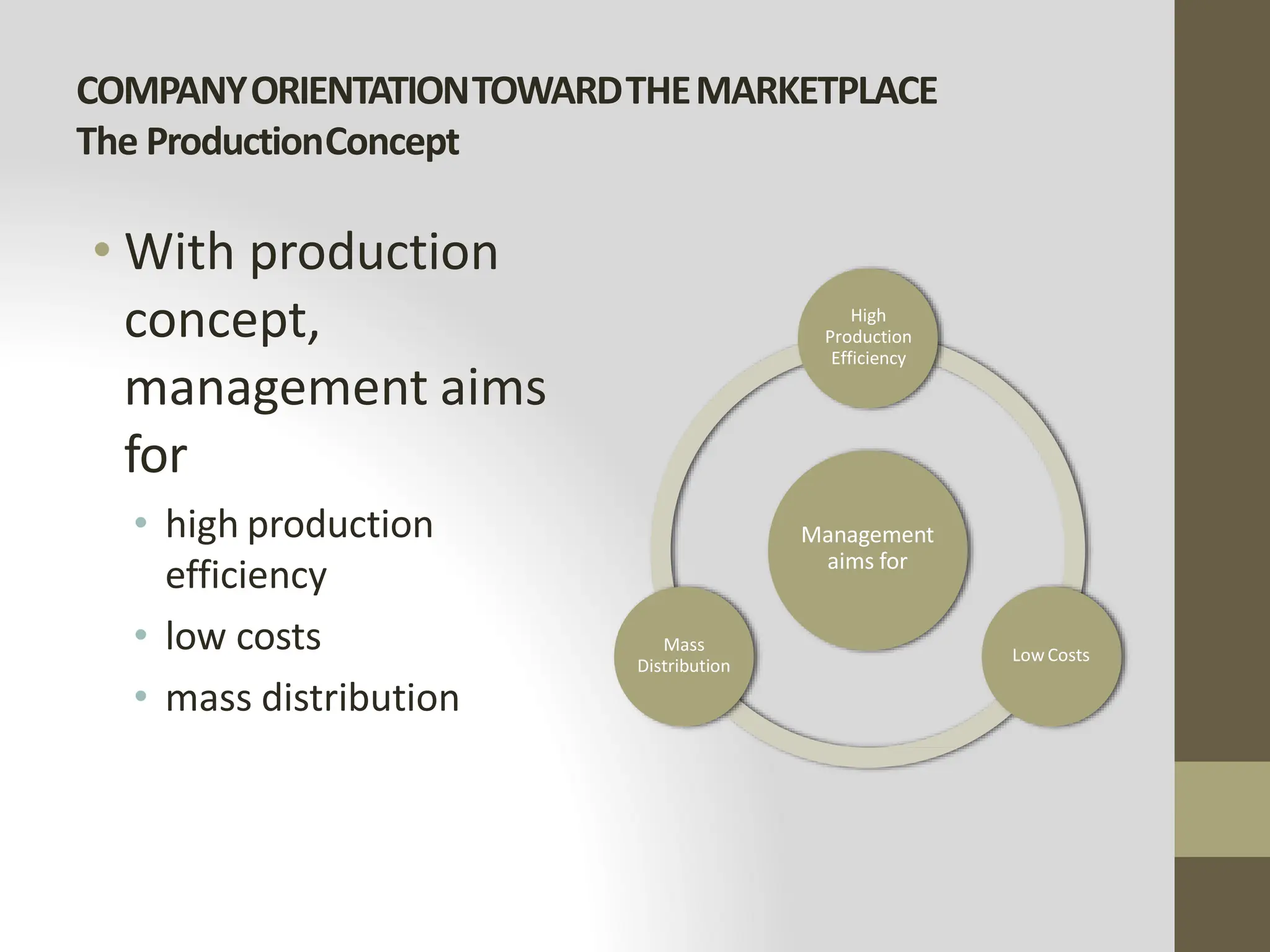 COMPANY ORIENTATION TOWARD THE MARKETPLACE
The Production Concept

• With production concept, management aims for
  • high production efficiency
  • low costs
  • mass distribution

High Production Efficiency

Management aims for

Mass Distribution

Low Costs